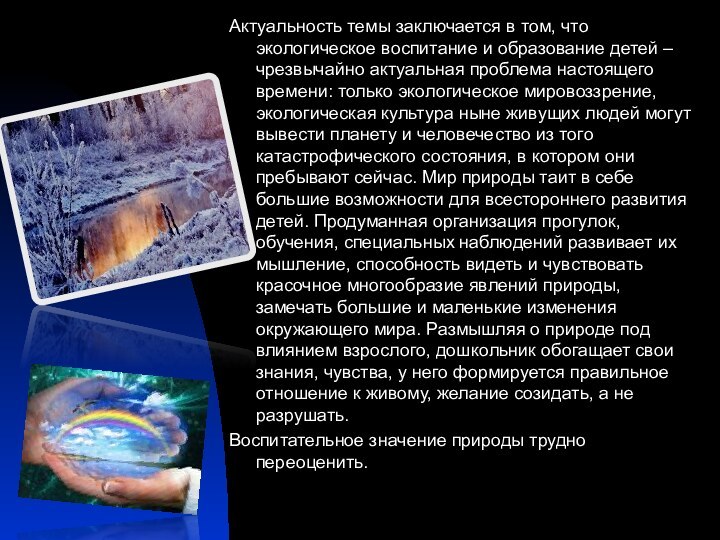 Актуальность темы заключается в том, что экологическое воспитание и образование детей – чрезвычайно актуальная проблема настоящего времени: только экологическое мировоззрение, экологическая культура ныне живущих людей могут вывести планету и человечество из того катастрофического состояния, в котором они пребывают сейчас. Мир природы таит в себе большие возможности для всестороннего развития детей. Продуманная организация прогулок, обучения, специальных наблюдений развивает их мышление, способность видеть и чувствовать красочное многообразие явлений природы, замечать большие и маленькие изменения окружающего мира. Размышляя о природе под влиянием взрослого, дошкольник обогащает свои знания, чувства, у него формируется правильное отношение к живому, желание созидать, а не разрушать.

Воспитательное значение природы трудно переоценить.